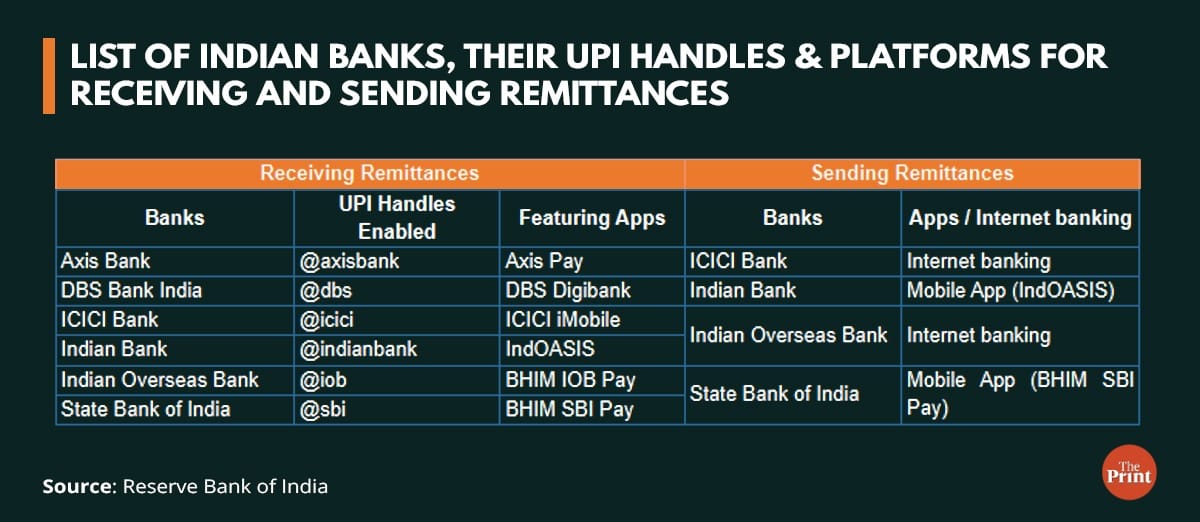 LIST OF INDIAN BANKS, THEIR UPI HANDLES & PLATFORMS FOR RECEIVING AND SENDING REMITTANCES

| Receiving Remittances | | | Sending Remittances | |
|---|---|---|---|---|
| Banks | UPI Handles Enabled | Featuring Apps | Banks | Apps / Internet banking |
| Axis Bank | @axisbank | Axis Pay | ICICI Bank | Internet banking |
| DBS Bank India | @dbs | DBS Digibank | Indian Bank | Mobile App (IndOASIS) |
| ICICI Bank | @icici | ICICI iMobile | Indian Overseas Bank | Internet banking |
| Indian Bank | @indianbank | IndOASIS | | |
| Indian Overseas Bank | @iob | BHIM IOB Pay | State Bank of India | Mobile App (BHIM SBI Pay) |
| State Bank of India | @sbi | BHIM SBI Pay | | |

Source: Reserve Bank of India

The Print